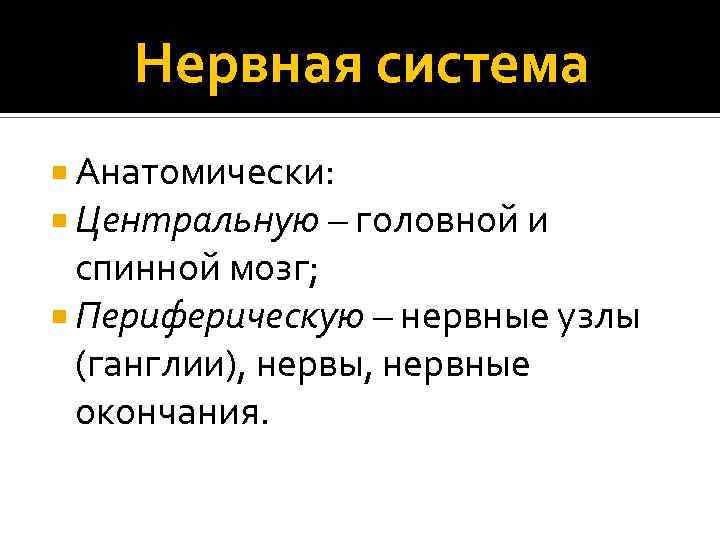 Нервная система

Анатомически:

Центральную – головной и спинной мозг;

Периферическую – нервные узлы (ганглии), нервы, нервные окончания.